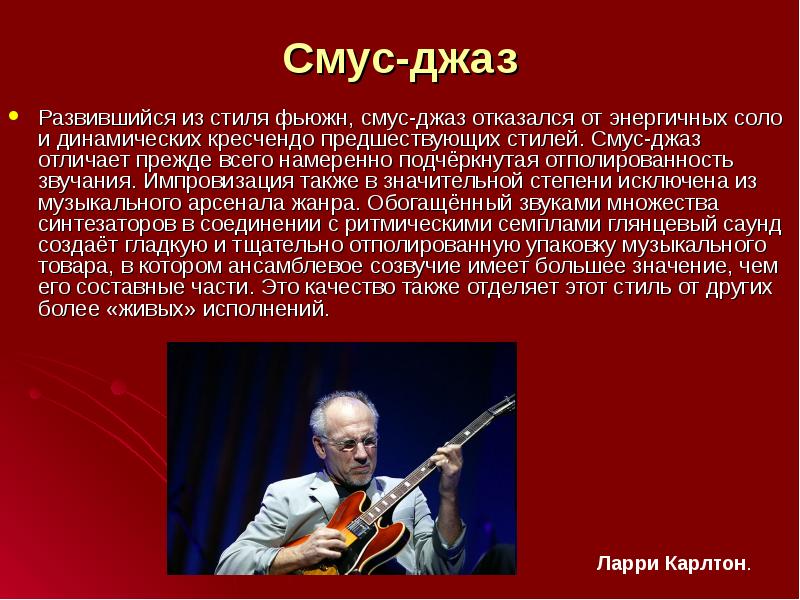 Смус-джаз

• Развившийся из стиля фьюжн, смус-джаз отказался от энергичных соло и динамических кресчендо предшествующих стилей. Смус-джаз отличает прежде всего намеренно подчёркнутая отполированность звучания. Импровизация также в значительной степени исключена из музыкального арсенала жанра. Обогащённый звуками множества синтезаторов в соединении с ритмическими семплами глянцевый саунд создаёт гладкую и тщательно отполированную упаковку музыкального товара, в котором ансамблевое созвучие имеет большее значение, чем его составные части. Это качество также отделяет этот стиль от других более «живых» исполнений.

Ларри Карлтон.